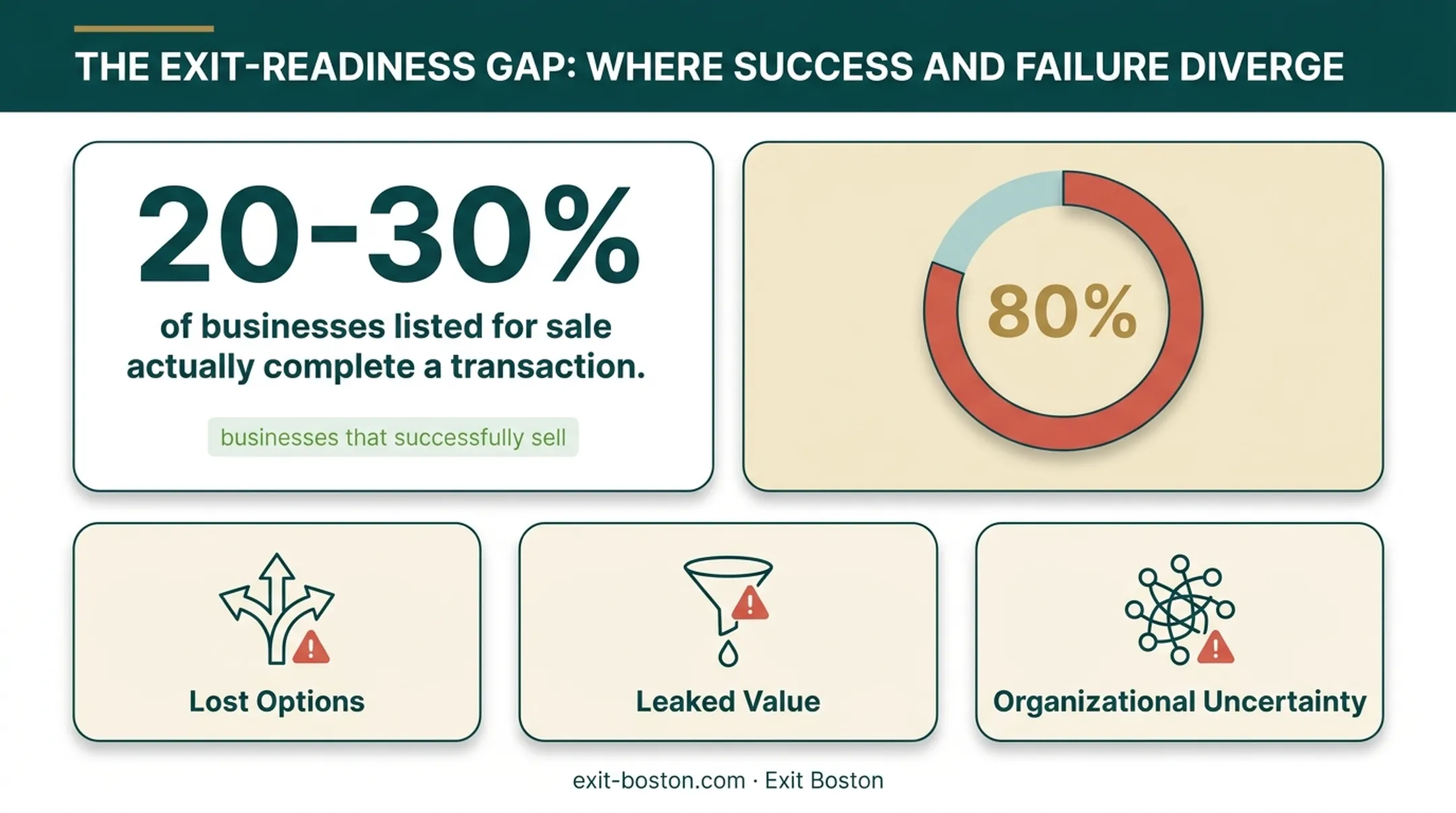 THE EXIT-READINESS GAP: WHERE SUCCESS AND FAILURE DIVERGE

20-30%

of businesses listed for sale actually complete a transaction.

businesses that successfully sell

80%

Lost Options

Leaked Value

Organizational Uncertainty

exit-boston.com · Exit Boston